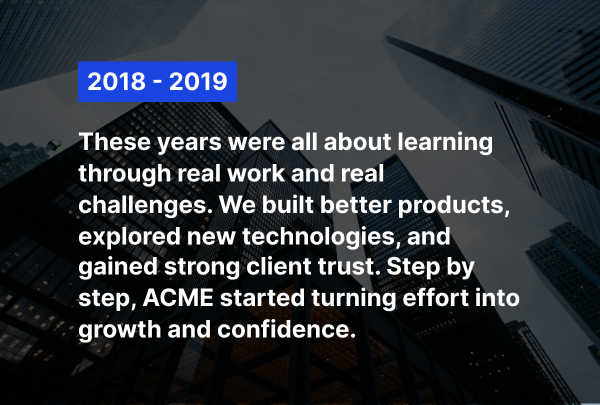 2018 - 2019

These years were all about learning through real work and real challenges. We built better products, explored new technologies, and gained strong client trust. Step by step, ACME started turning effort into growth and confidence.